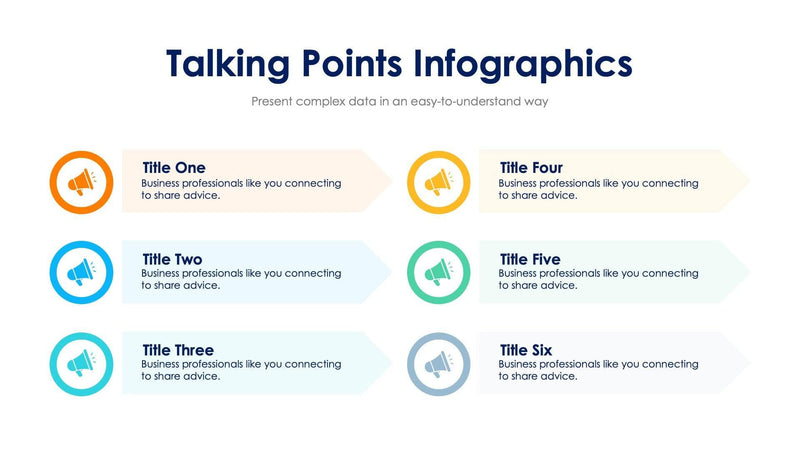 Talking Points Infographics

Present complex data in an easy-to-understand way

Title One
Business professionals like you connecting to share advice.

Title Two
Business professionals like you connecting to share advice.

Title Three
Business professionals like you connecting to share advice.

Title Four
Business professionals like you connecting to share advice.

Title Five
Business professionals like you connecting to share advice.

Title Six
Business professionals like you connecting to share advice.